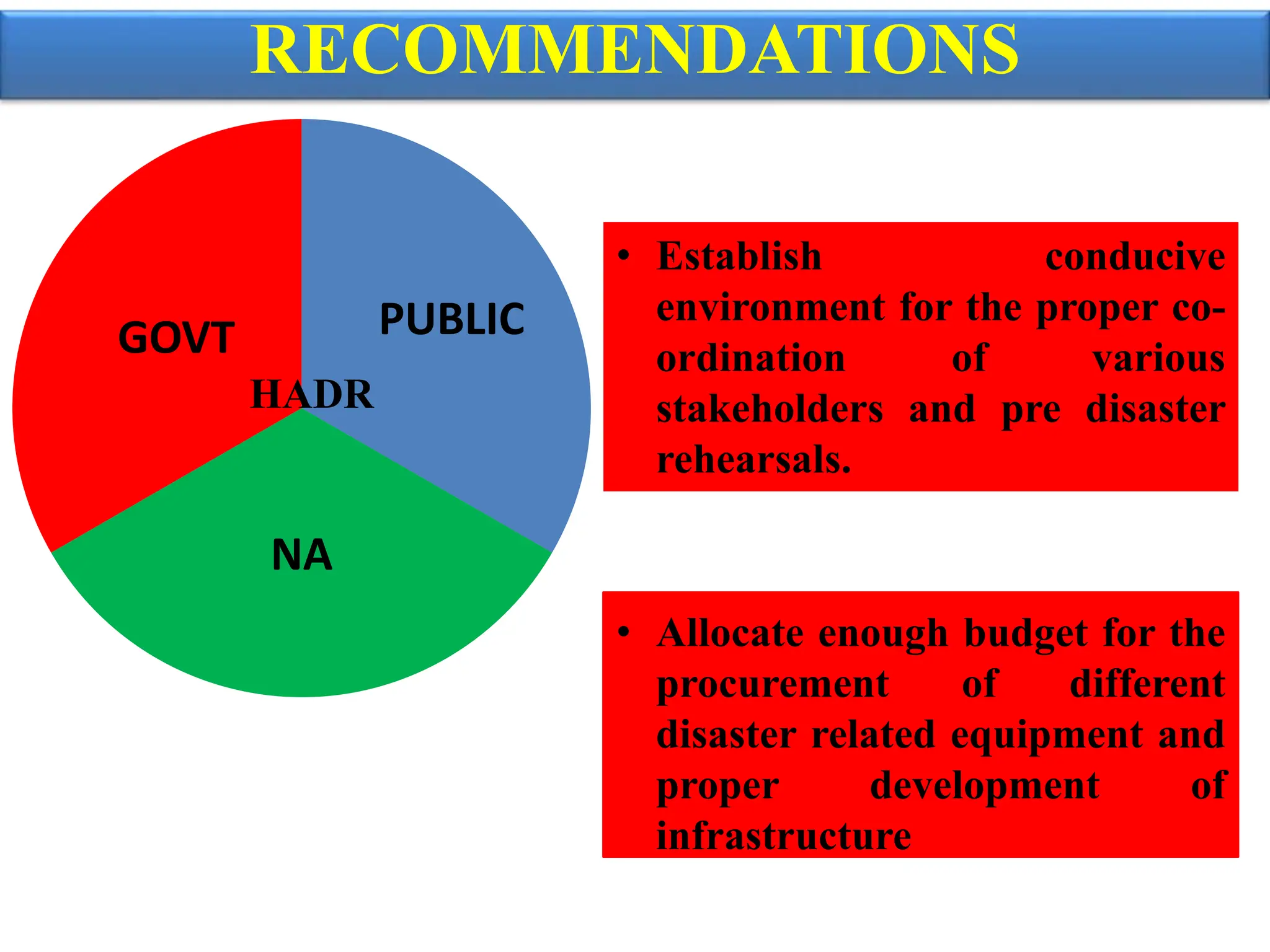 RECOMMENDATIONS

GOVT

PUBLIC

HADR

NA

• Establish conducive environment for the proper co-ordination of various stakeholders and pre disaster rehearsals.

• Allocate enough budget for the procurement of different disaster related equipment and proper development of infrastructure